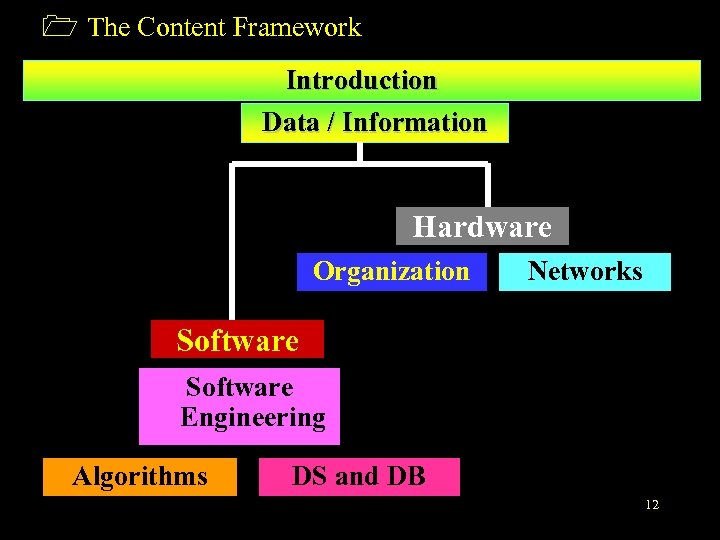 The Content Framework

Introduction

Data / Information

Hardware

Organization

Networks

Software

Software Engineering

Algorithms

DS and DB

12